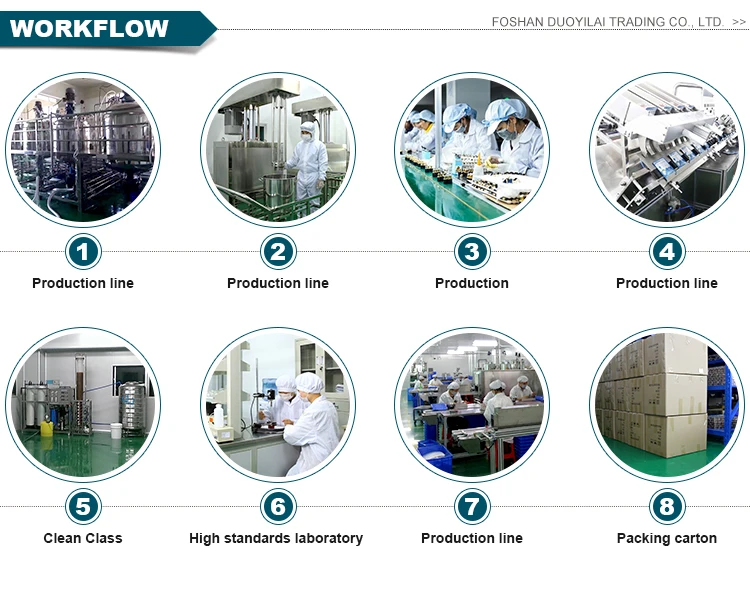 WORKFLOW

FOSHAN DUOYILAI TRADING CO., LTD. >>

1
Production line

2
Production line

3
Production

4
Production line

5
Clean Class

6
High standards laboratory

7
Production line

8
Packing carton